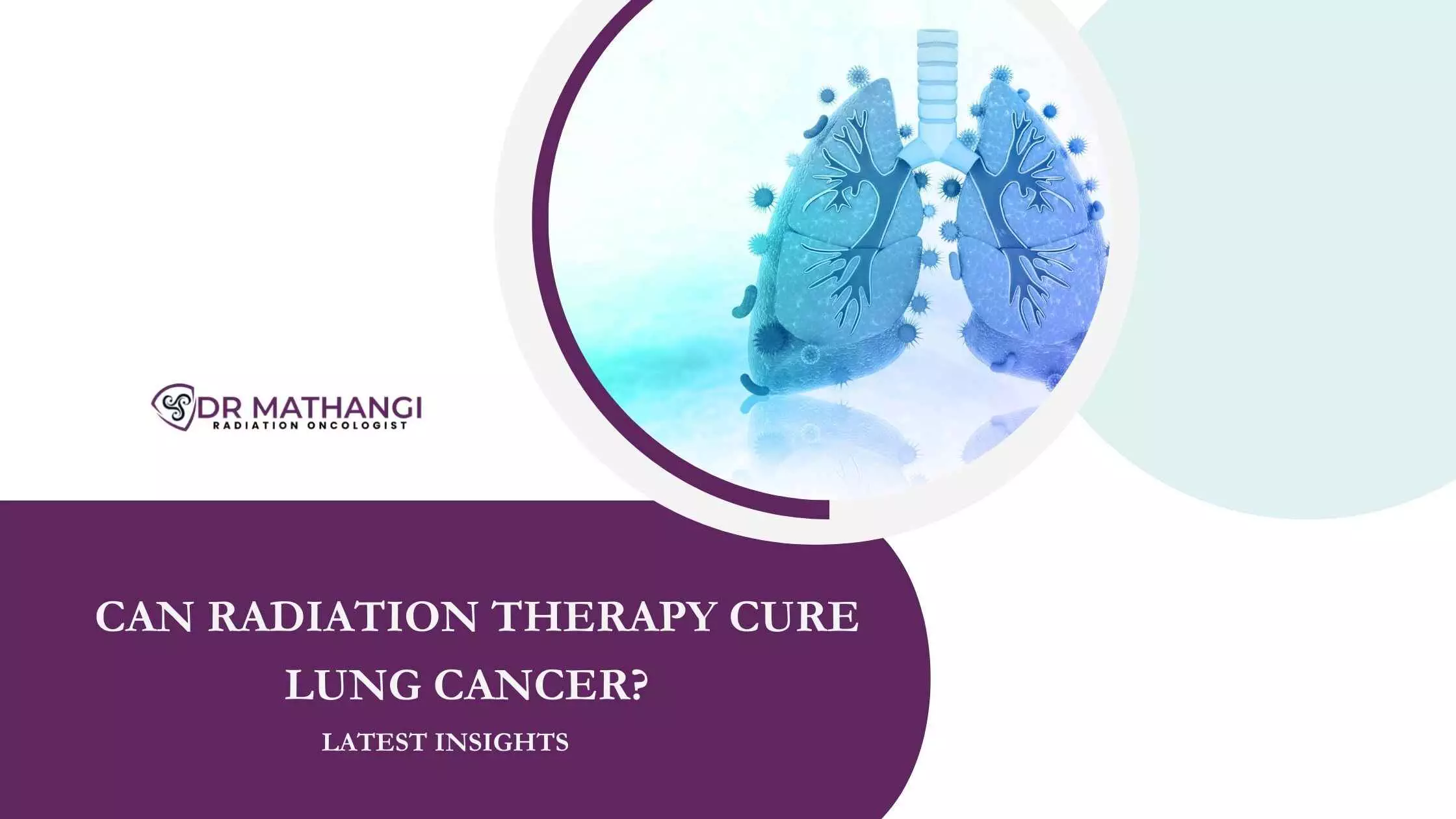 DR MATHANGI
RADIATION ONCOLOGIST

CAN RADIATION THERAPY CURE LUNG CANCER?

LATEST INSIGHTS